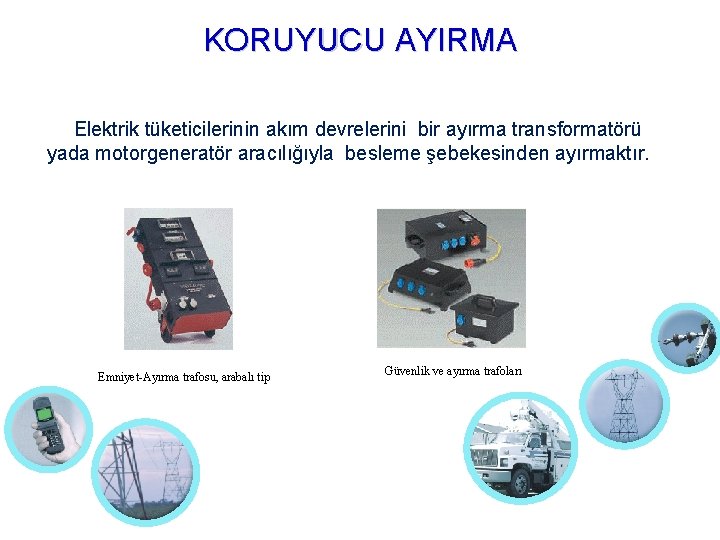 KORUYUCU AYIRMA

Elektrik tüketicilerinin akım devrelerini bir ayırma transformatörü yada motorgeneratör aracılığıyla besleme şebekesinden ayırmaktır.

Emniyet-Ayırma trafosu, arabalı tip

Güvenlik ve ayırma trafoları